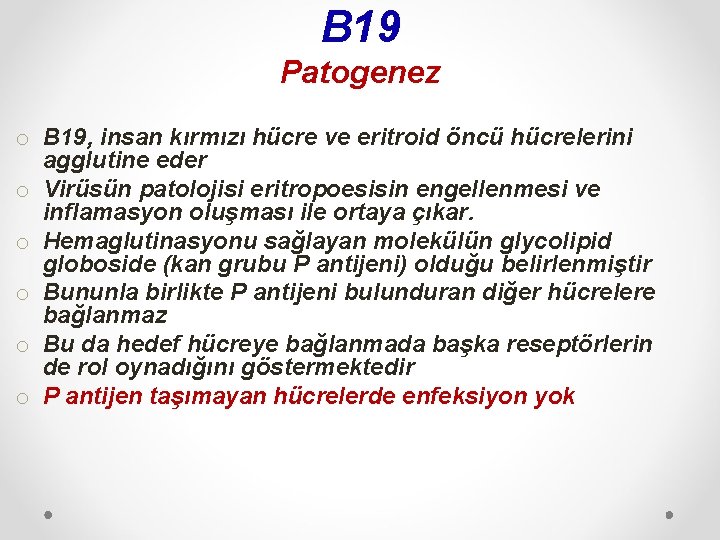 B19
Patogenez

o B19, insan kırmızı hücre ve eritroid öncü hücrelerini agglutine eder
o Virüsün patolojisi eritropoesisin engellenmesi ve inflamasyon oluşması ile ortaya çıkar.
o Hemaglutinasyonu sağlayan molekülün glycolipid globoside (kan grubu P antijeni) olduğu belirlenmiştir
o Bununla birlikte P antijeni bulunduran diğer hücrelere bağlanmaz
o Bu da hedef hücreye bağlanmada başka reseptörlerin de rol oynadığını göstermektedir
o P antijen taşımayan hücrelerde enfeksiyon yok